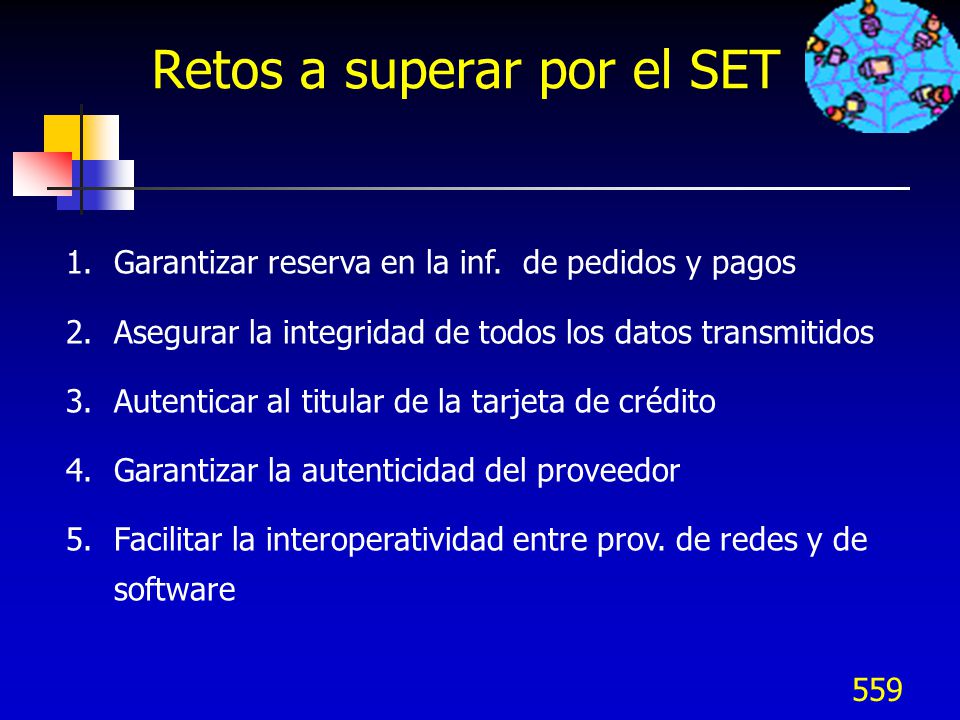 Retos a superar por el SET

1. Garantizar reserva en la inf. de pedidos y pagos
2. Asegurar la integridad de todos los datos transmitidos
3. Autenticar al titular de la tarjeta de crédito
4. Garantizar la autenticidad del proveedor
5. Facilitar la interoperatividad entre prov. de redes y de software

559